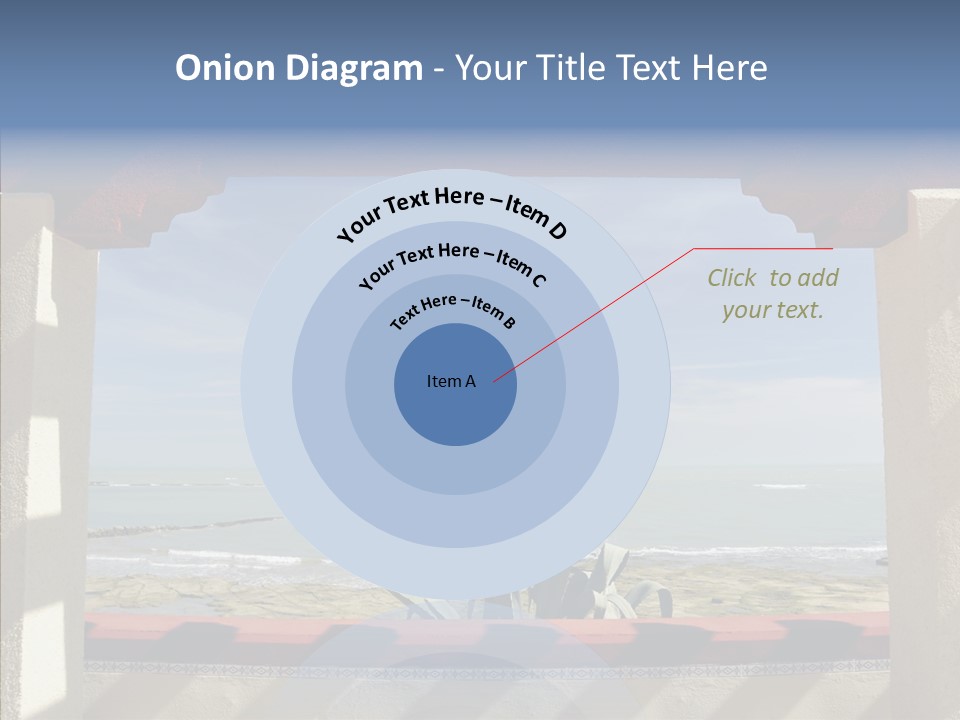 Onion Diagram - Your Title Text Here

Your Text Here – Item D

Your Text Here – Item C

Text Here – Item B

Item A

Click to add your text.